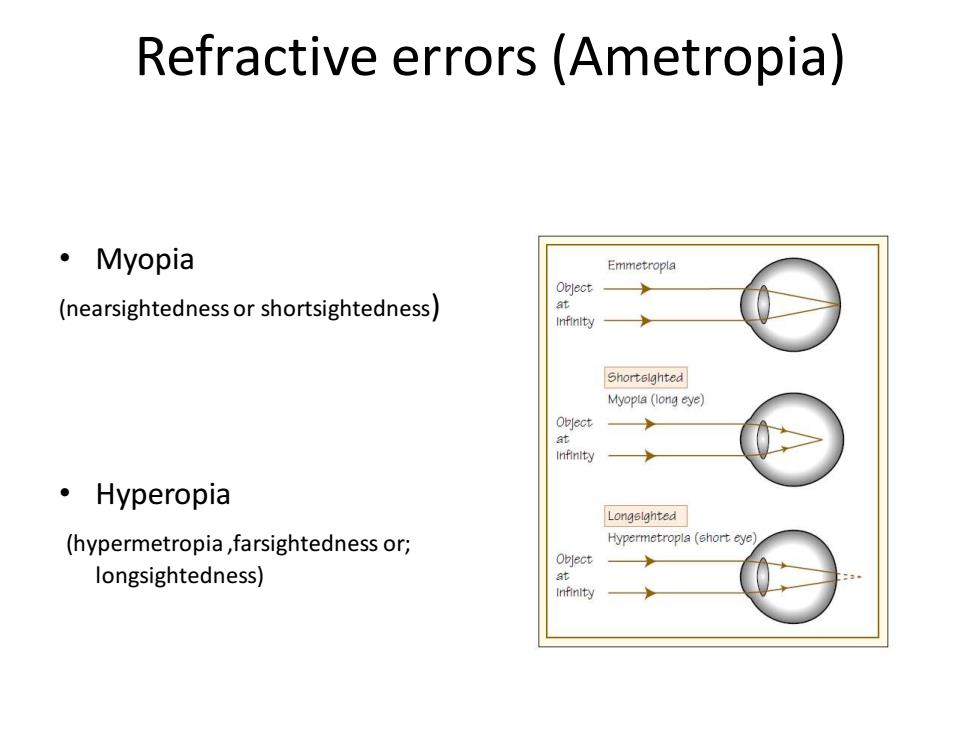 Refractive errors (Ametropia)

• Myopia

(nearsightedness or shortsightedness)

• Hyperopia

(hypermetropia ,farsightedness or; longsightedness)

Emmetropia

Object at infinity

Shortsighted

Myopia (long eye)

Object at infinity

Longsighted

Hypermetropia (short eye)

Object at infinity